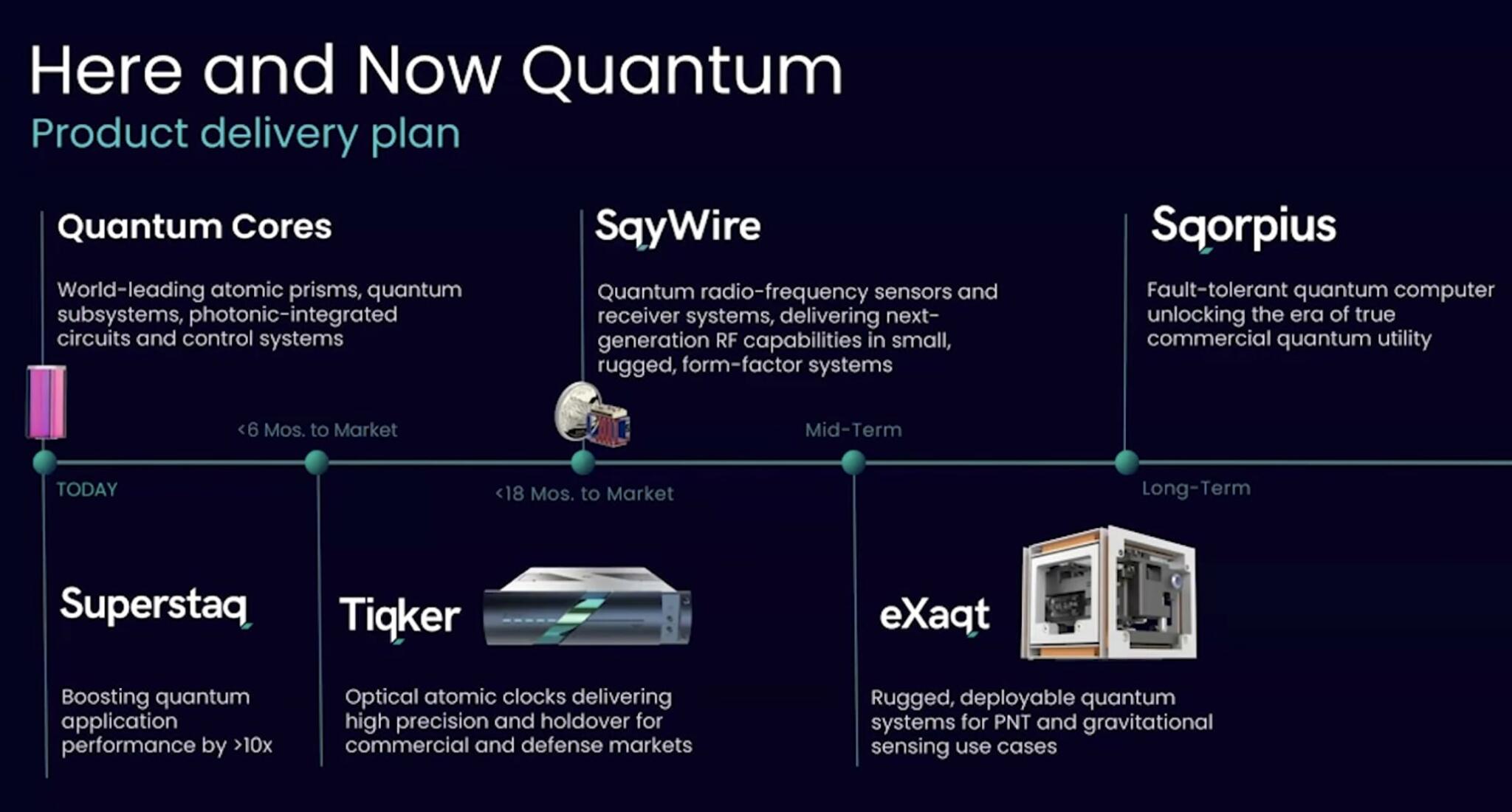 Here and Now Quantum
Product delivery plan

Quantum Cores

World-leading atomic prisms, quantum subsystems, photonic-integrated circuits and control systems

SqyWire

Quantum radio-frequency sensors and receiver systems, delivering next-generation RF capabilities in small, rugged, form-factor systems

Sqorpius

Fault-tolerant quantum computer unlocking the era of true commercial quantum utility

<6 Mos. to Market

Mid-Term

TODAY

<18 Mos. to Market

Long-Term

Superstaq

Boosting quantum application performance by >10x

Tiqker

Optical atomic clocks delivering high precision and holdover for commercial and defense markets

eXaqt

Rugged, deployable quantum systems for PNT and gravitational sensing use cases